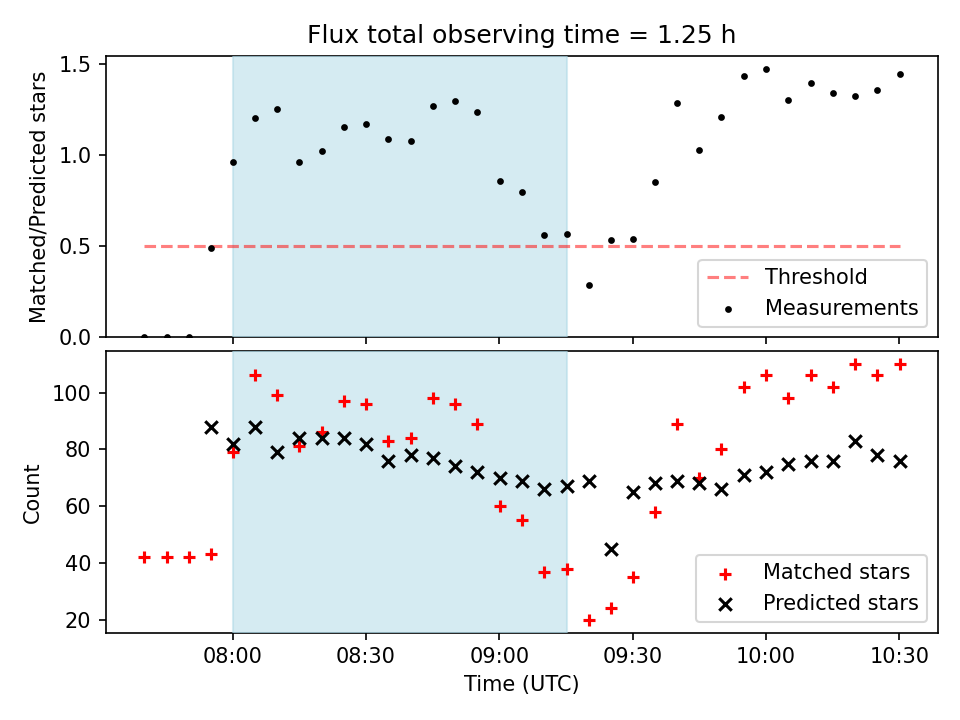 Flux total observing time = 1.25 h

Matched/Predicted stars

1.5
1.0
0.5
0.0

Threshold
Measurements

Count

100
80
60
40
20

Matched stars
Predicted stars

08:00
08:30
09:00
09:30
10:00
10:30

Time (UTC)